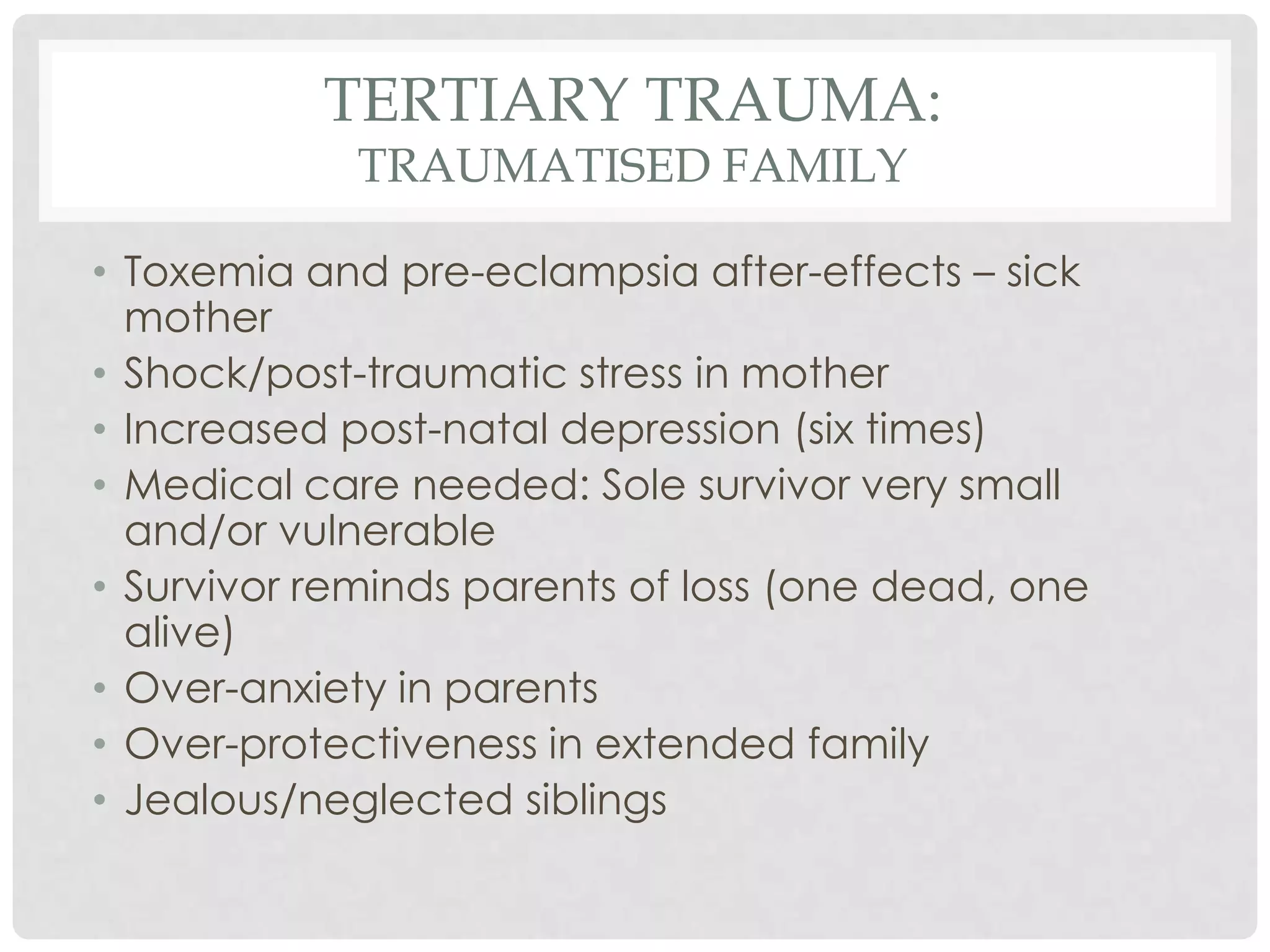 TERTIARY TRAUMA:
TRAUMATISED FAMILY

• Toxemia and pre-eclampsia after-effects – sick mother
• Shock/post-traumatic stress in mother
• Increased post-natal depression (six times)
• Medical care needed: Sole survivor very small and/or vulnerable
• Survivor reminds parents of loss (one dead, one alive)
• Over-anxiety in parents
• Over-protectiveness in extended family
• Jealous/neglected siblings